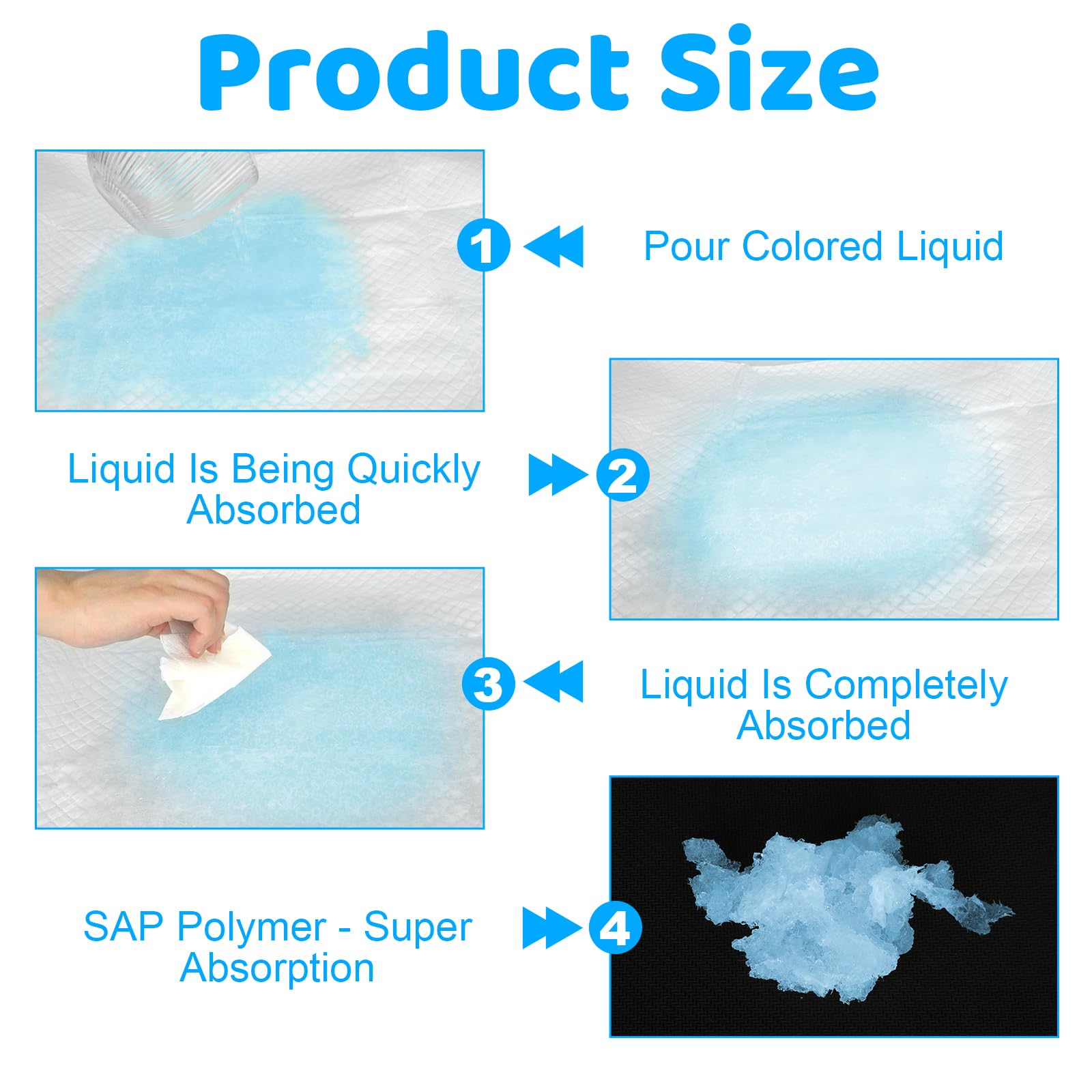 Product Size

1

Pour Colored Liquid

Liquid Is Being Quickly Absorbed

2

3

Liquid Is Completely Absorbed

SAP Polymer - Super Absorption

4